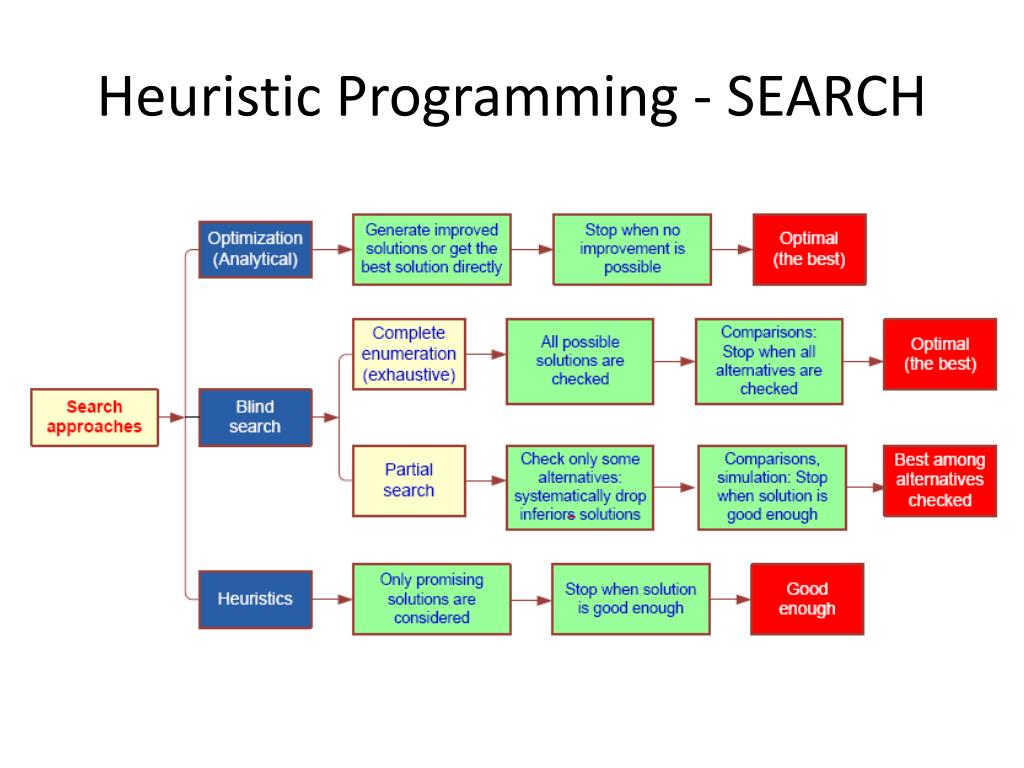 Heuristic Programming - SEARCH

Search approaches

Optimization (Analytical)

Generate improved solutions or get the best solution directly

Stop when no improvement is possible

Optimal (the best)

Blind search

Complete enumeration (exhaustive)

All possible solutions are checked

Comparisons: Stop when all alternatives are checked

Optimal (the best)

Partial search

Check only some alternatives: systematically drop inferiors solutions

Comparisons, simulation: Stop when solution is good enough

Best among alternatives checked

Heuristics

Only promising solutions are considered

Stop when solution is good enough

Good enough